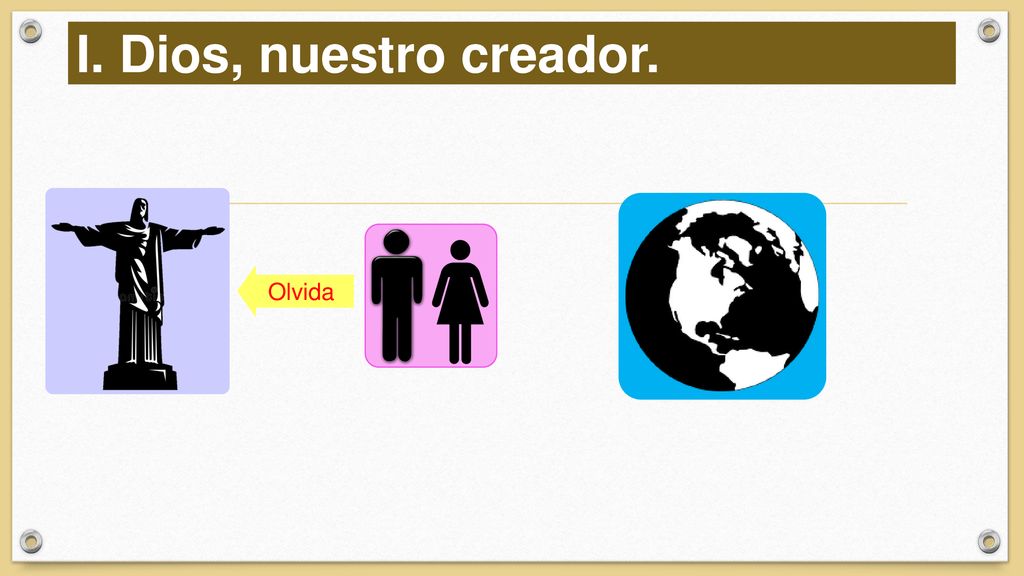 I. Dios, nuestro creador.

Olvida